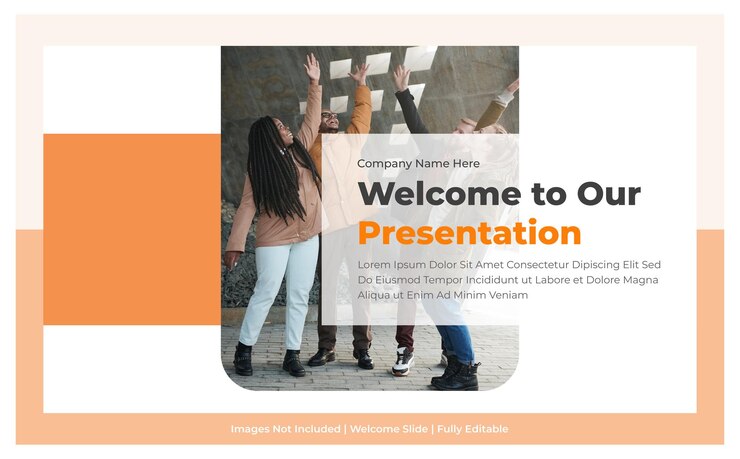 Company Name Here

Welcome to Our Presentation

Lorem Ipsum Dolor Sit Amet Consectetur Dipiscing Elit Sed Do Eiusmod Tempor Incididunt ut Labore et Dolore Magna Aliqua ut Enim Ad Minim Veniam

Images Not Included | Welcome Slide | Fully Editable